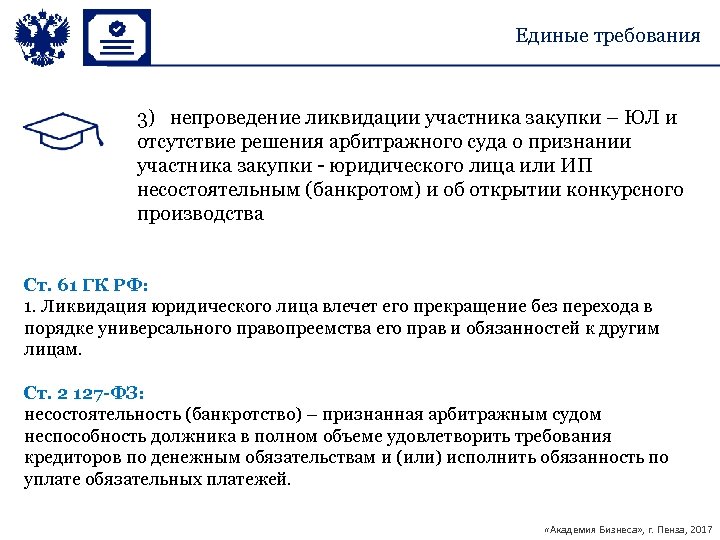 Единые требования

3) непроведение ликвидации участника закупки – ЮЛ и отсутствие решения арбитражного суда о признании участника закупки - юридического лица или ИП несостоятельным (банкротом) и об открытии конкурсного производства

Ст. 61 ГК РФ:
1. Ликвидация юридического лица влечет его прекращение без перехода в порядке универсального правопреемства его прав и обязанностей к другим лицам.

Ст. 2 127-ФЗ:
несостоятельность (банкротство) – признанная арбитражным судом неспособность должника в полном объеме удовлетворить требования кредиторов по денежным обязательствам и (или) исполнить обязанность по уплате обязательных платежей.

«Академия Бизнеса», г. Пенза, 2017